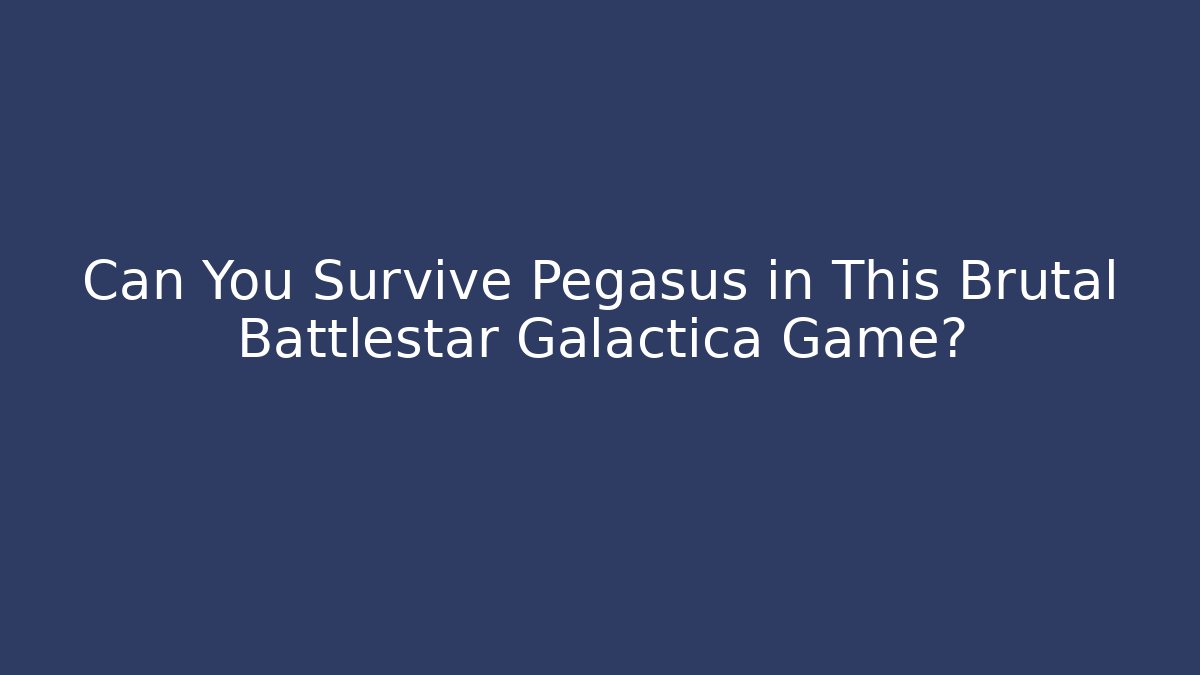 Can You Survive Pegasus in This Brutal Battlestar Galactica Game?